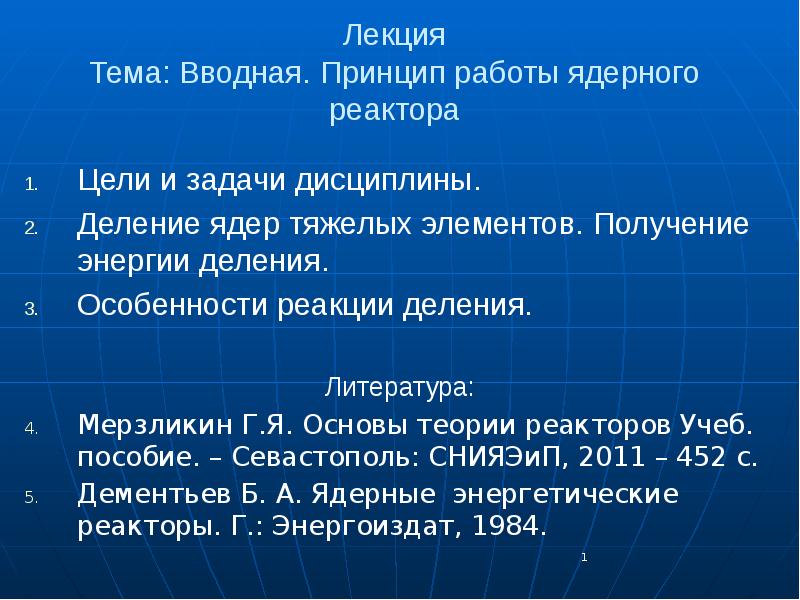 Лекция
Тема: Вводная. Принцип работы ядерного реактора

1. Цели и задачи дисциплины.
2. Деление ядер тяжелых элементов. Получение энергии деления.
3. Особенности реакции деления.

Литература:
4. Мерзликин Г.Я. Основы теории реакторов Учеб. пособие. – Севастополь: СНИЯЭиП, 2011 – 452 с.
5. Дементьев Б. А. Ядерные энергетические реакторы. Г.: Энергоиздат, 1984.

1